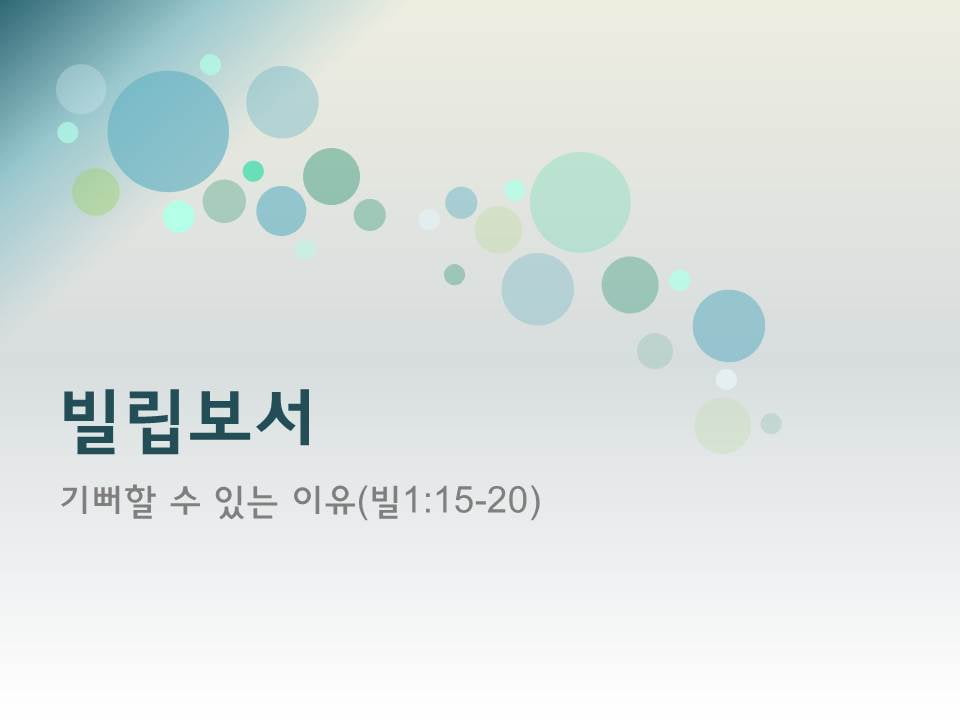 빌립보서

기뻐할 수 있는 이유(빌1:15-20)